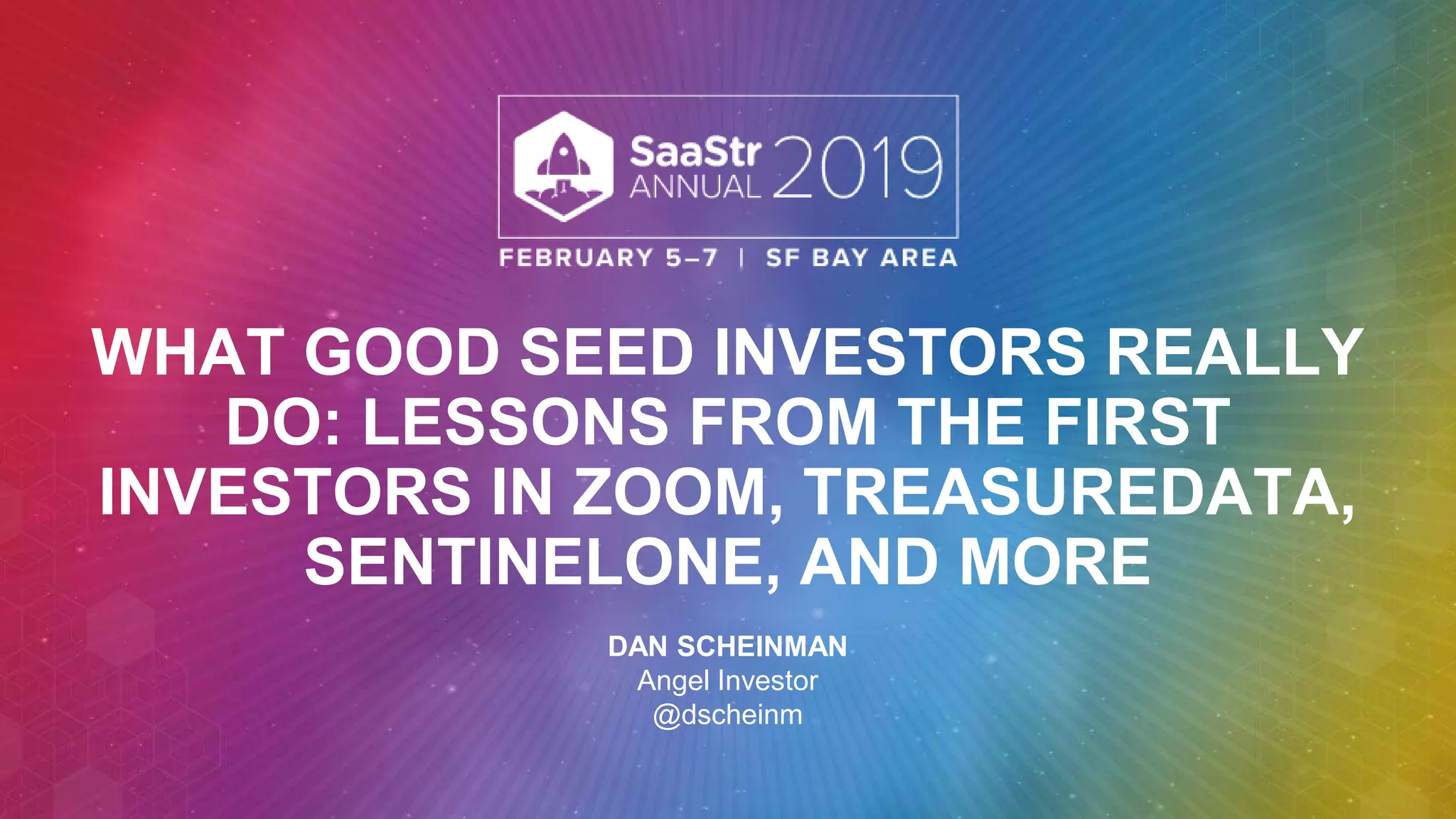 SaaStr ANNUAL 2019

FEBRUARY 5–7 | SF BAY AREA

WHAT GOOD SEED INVESTORS REALLY DO: LESSONS FROM THE FIRST INVESTORS IN ZOOM, TREASUREDATA, SENTINELONE, AND MORE

DAN SCHEINMAN
Angel Investor
@dscheinm